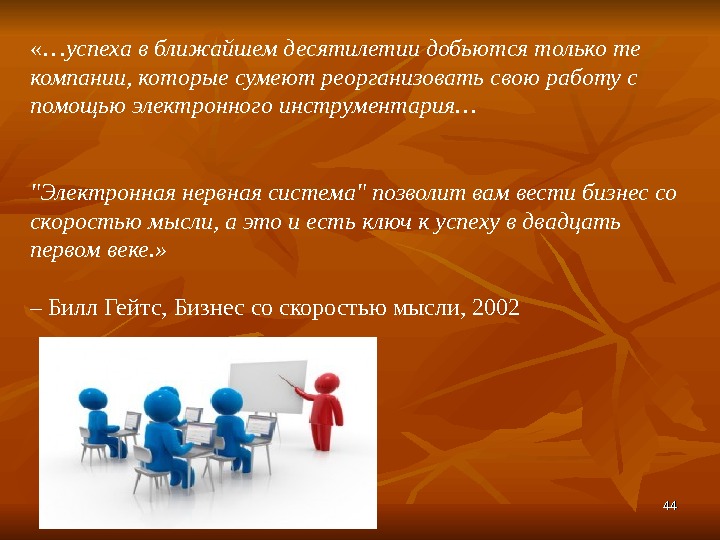 «…успеха в ближайшем десятилетии добьются только те компании, которые сумеют реорганизовать свою работу с помощью электронного инструментария…

"Электронная нервная система" позволит вам вести бизнес со скоростью мысли, а это и есть ключ к успеху в двадцать первом веке.»

– Билл Гейтс, Бизнес со скоростью мысли, 2002

44